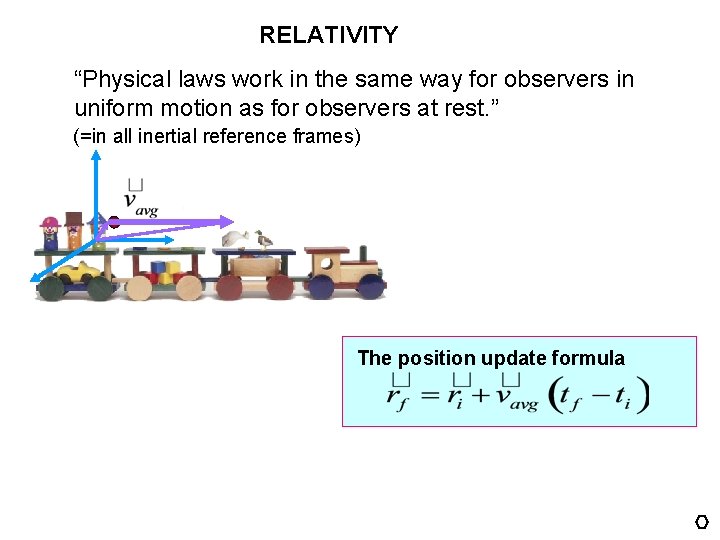 RELATIVITY

“Physical laws work in the same way for observers in uniform motion as for observers at rest.”

(=in all inertial reference frames)

$\vec{v}_{avg}$

The position update formula

$\vec{r}_f = \vec{r}_i + \vec{v}_{avg}\left(t_f - t_i\right)$